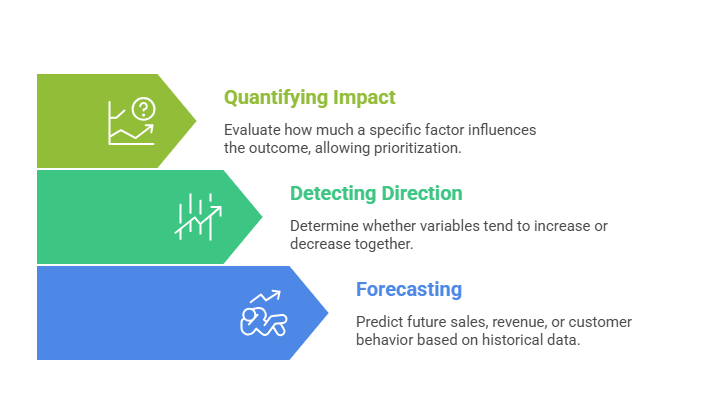 Quantifying Impact

Evaluate how much a specific factor influences the outcome, allowing prioritization.

Detecting Direction

Determine whether variables tend to increase or decrease together.

Forecasting

Predict future sales, revenue, or customer behavior based on historical data.